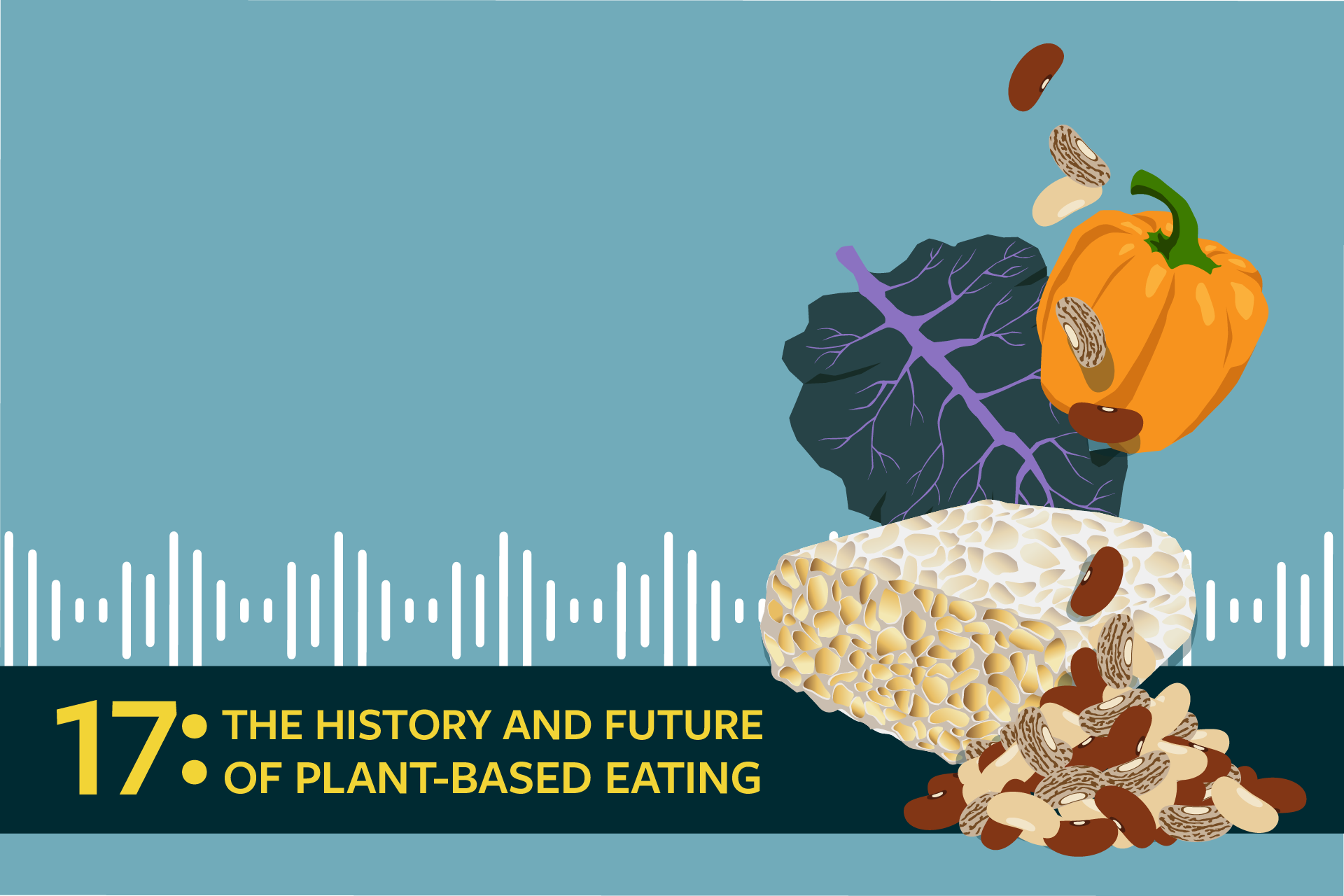 17: THE HISTORY AND FUTURE OF PLANT-BASED EATING